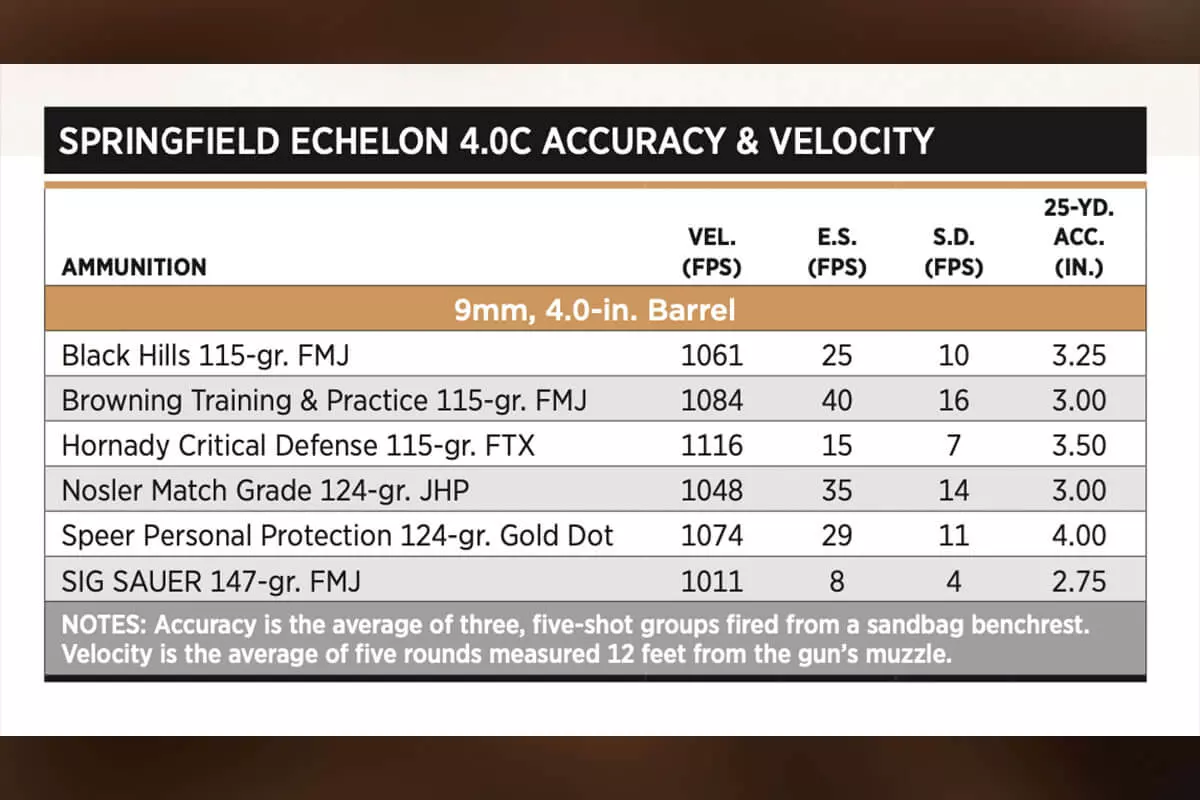 SPRINGFIELD ECHELON 4.0C ACCURACY & VELOCITY

| AMMUNITION | VEL. (FPS) | E.S. (FPS) | S.D. (FPS) | 25-YD. ACC. (IN.) |
|---|---|---|---|---|
| 9mm, 4.0-in. Barrel | | | | |
| Black Hills 115-gr. FMJ | 1061 | 25 | 10 | 3.25 |
| Browning Training & Practice 115-gr. FMJ | 1084 | 40 | 16 | 3.00 |
| Hornady Critical Defense 115-gr. FTX | 1116 | 15 | 7 | 3.50 |
| Nosler Match Grade 124-gr. JHP | 1048 | 35 | 14 | 3.00 |
| Speer Personal Protection 124-gr. Gold Dot | 1074 | 29 | 11 | 4.00 |
| SIG SAUER 147-gr. FMJ | 1011 | 8 | 4 | 2.75 |

NOTES: Accuracy is the average of three, five-shot groups fired from a sandbag benchrest. Velocity is the average of five rounds measured 12 feet from the gun's muzzle.